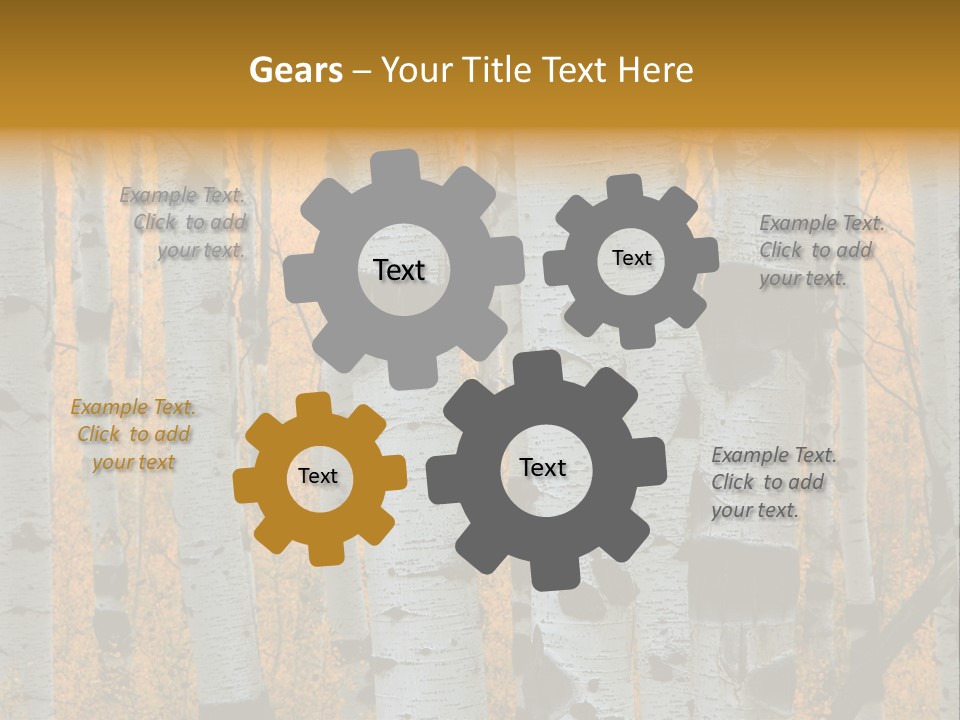 Gears – Your Title Text Here

Example Text. Click to add your text.

Text

Text

Example Text. Click to add your text.

Example Text. Click to add your text

Text

Text

Example Text. Click to add your text.